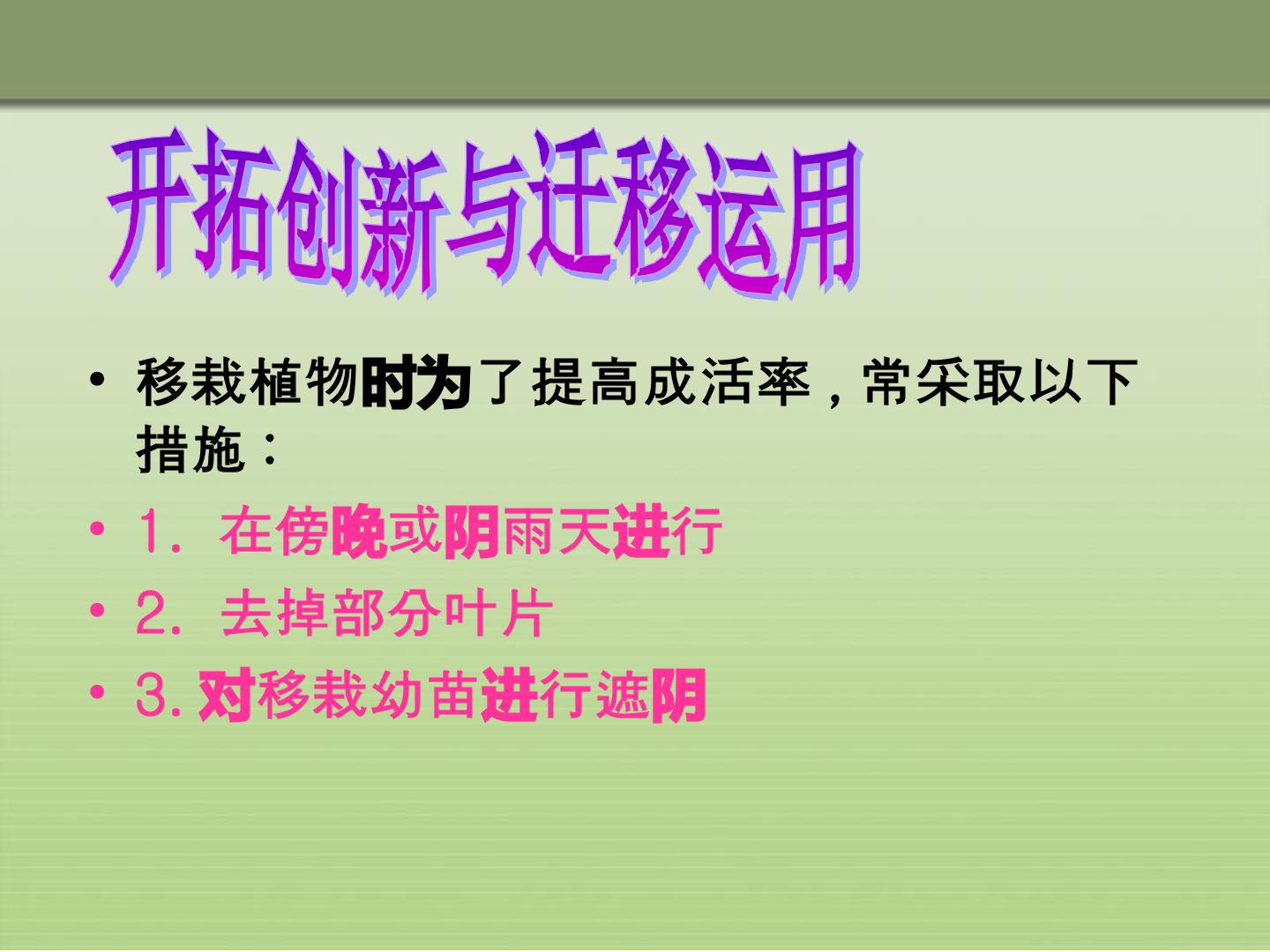 开拓创新与迁移运用

• 移栽植物时为了提高成活率，常采取以下措施：

• 1.在傍晚或阴雨天进行

• 2.去掉部分叶片

• 3.对移栽幼苗进行遮阴